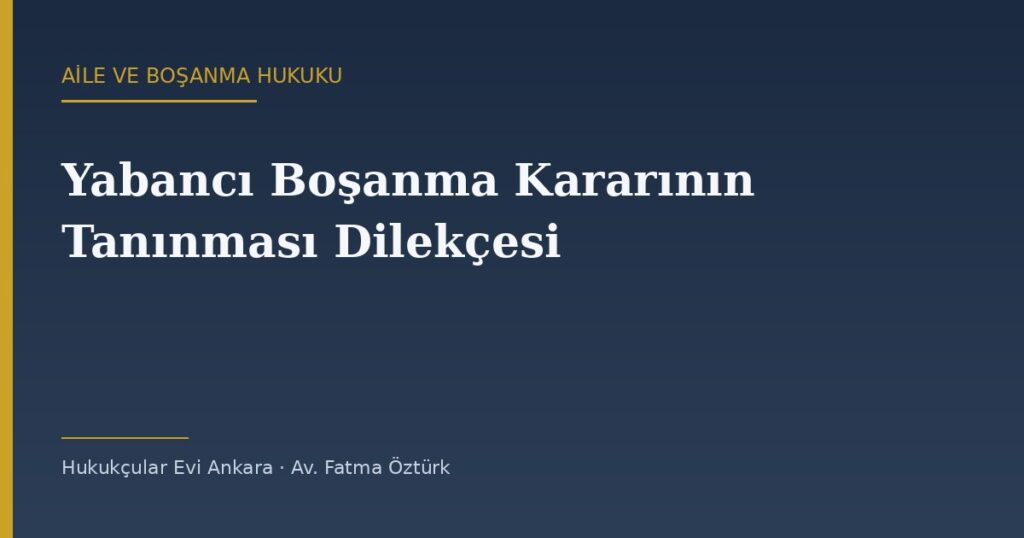 AİLE VE BOŞANMA HUKUKU

Yabancı Boşanma Kararının Tanınması Dilekçesi

Hukukçular Evi Ankara · Av. Fatma Öztürk